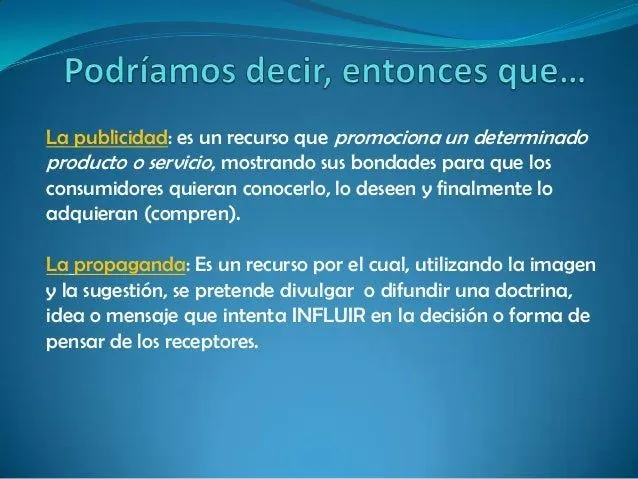 Podríamos decir, entonces que…

La publicidad: es un recurso que promociona un determinado producto o servicio, mostrando sus bondades para que los consumidores quieran conocerlo, lo deseen y finalmente lo adquieran (compren).

La propaganda: Es un recurso por el cual, utilizando la imagen y la sugestión, se pretende divulgar o difundir una doctrina, idea o mensaje que intenta INFLUIR en la decisión o forma de pensar de los receptores.